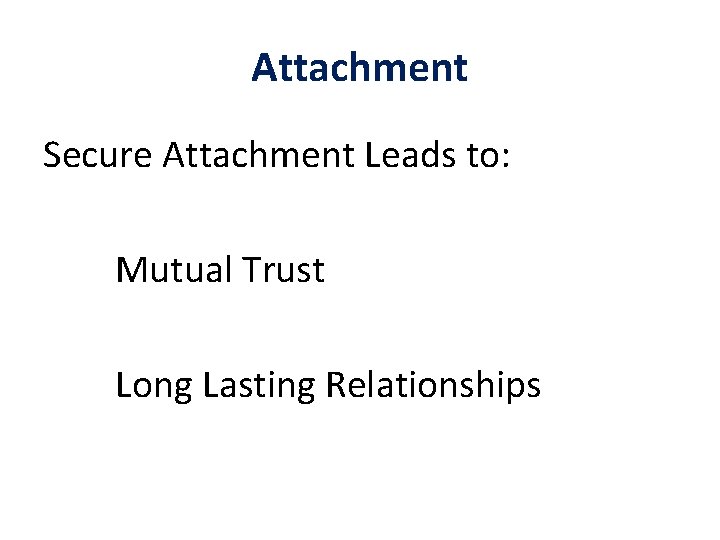 Attachment

Secure Attachment Leads to:

Mutual Trust

Long Lasting Relationships